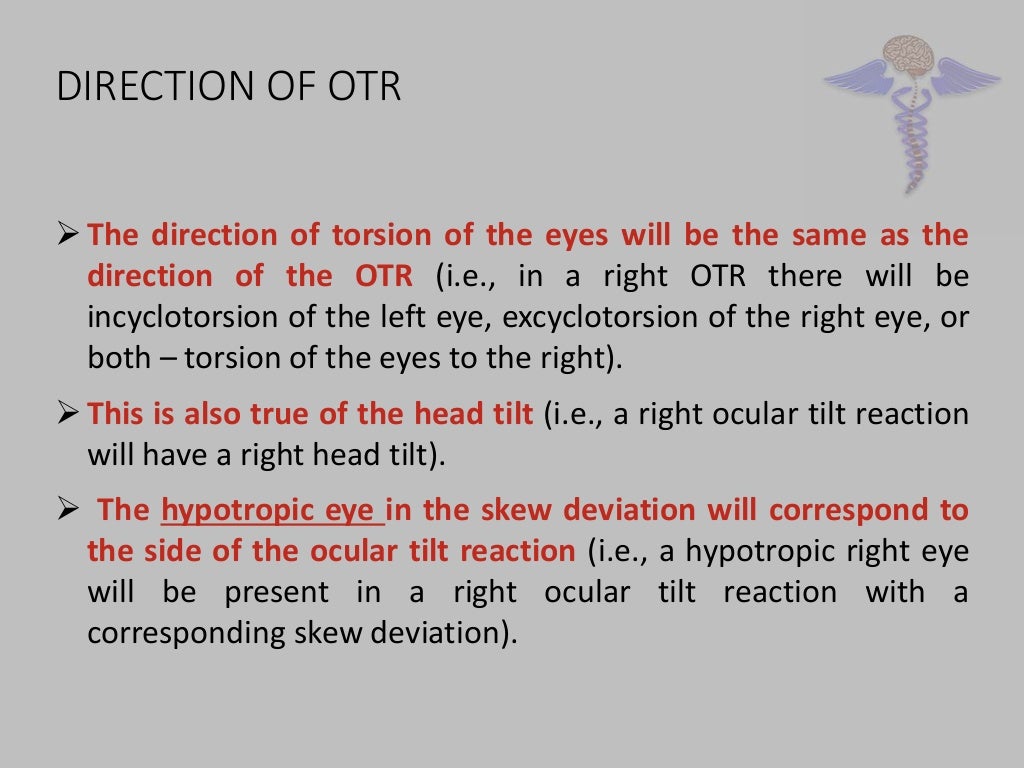 DIRECTION OF OTR

➢ The direction of torsion of the eyes will be the same as the direction of the OTR (i.e., in a right OTR there will be incyclotorsion of the left eye, excyclotorsion of the right eye, or both – torsion of the eyes to the right).

➢ This is also true of the head tilt (i.e., a right ocular tilt reaction will have a right head tilt).

➢ The hypotropic eye in the skew deviation will correspond to the side of the ocular tilt reaction (i.e., a hypotropic right eye will be present in a right ocular tilt reaction with a corresponding skew deviation).